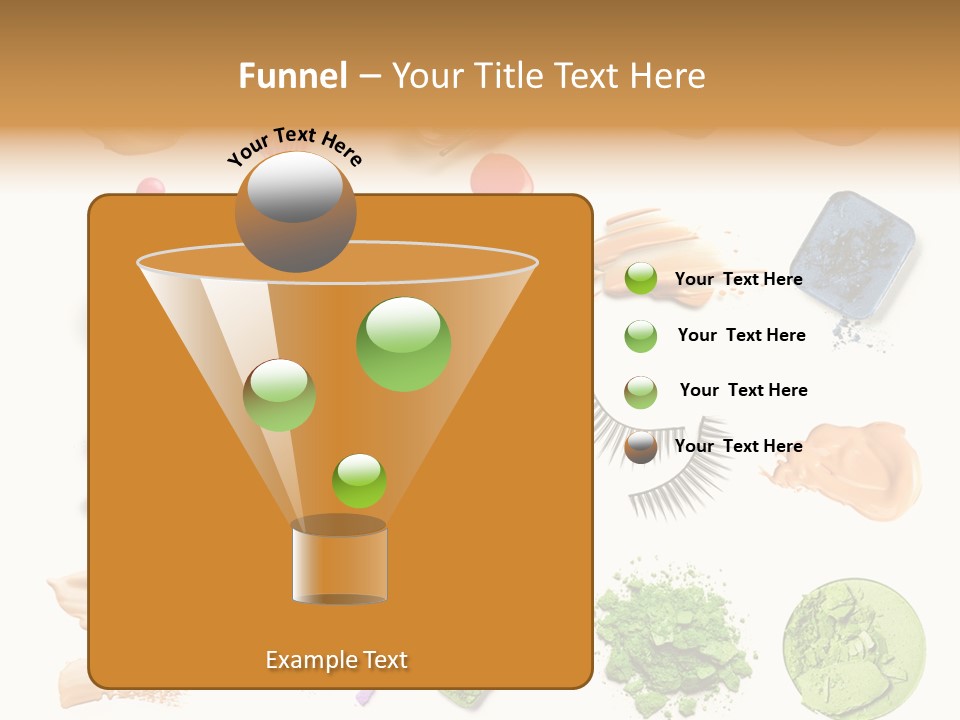 Funnel – Your Title Text Here

Your Text Here

Your Text Here

Your Text Here

Your Text Here

Your Text Here

Example Text